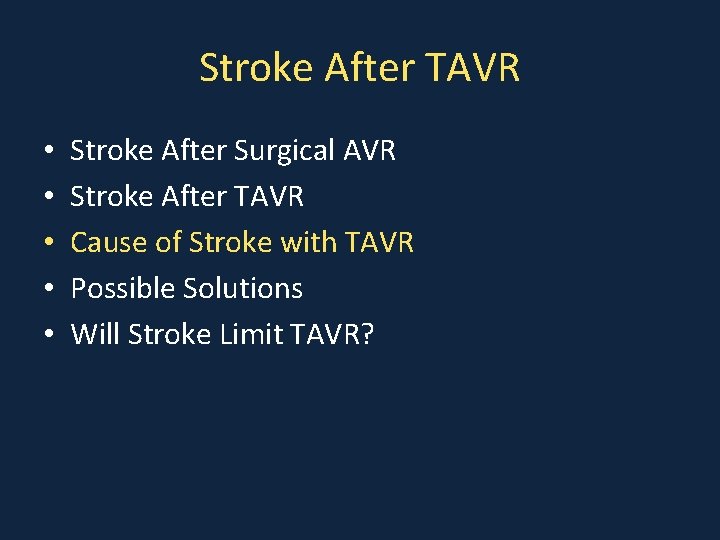 Stroke After TAVR

• Stroke After Surgical AVR
• Stroke After TAVR
• Cause of Stroke with TAVR
• Possible Solutions
• Will Stroke Limit TAVR?